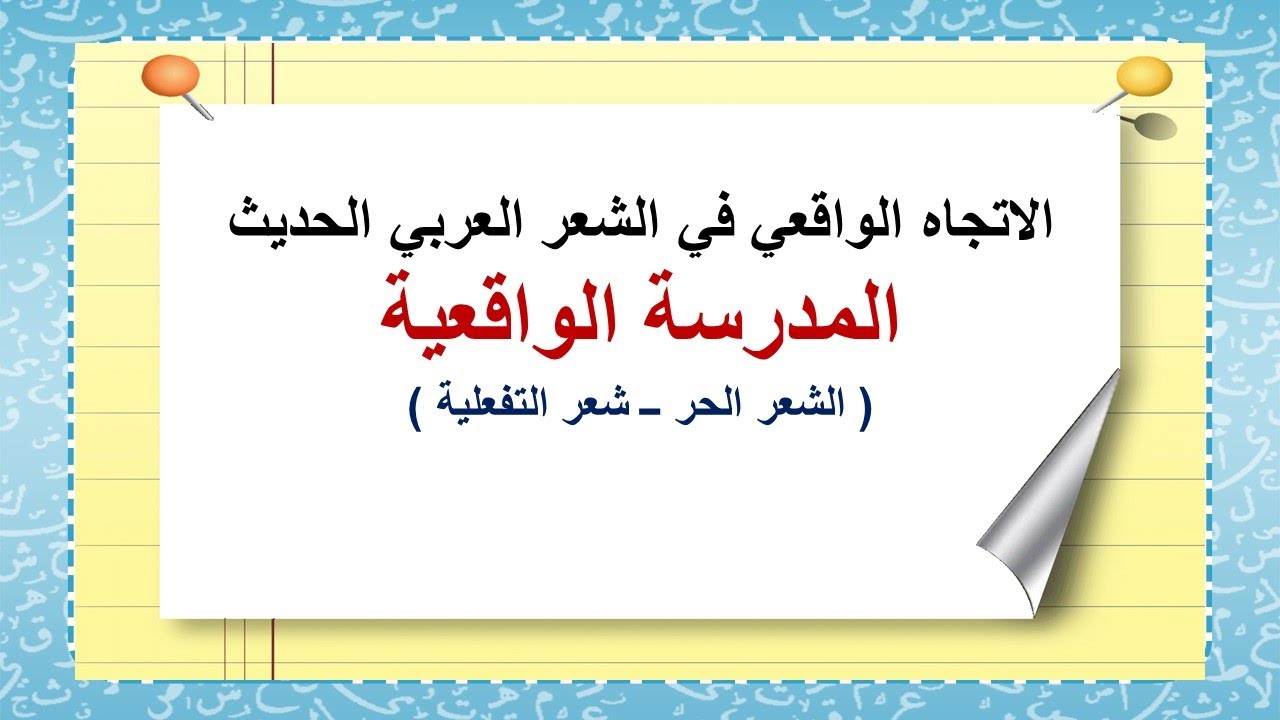 الاتجاه الواقعي في الشعر العربي الحديث

المدرسة الواقعية

( الشعر الحر ـ شعر التفعلية )